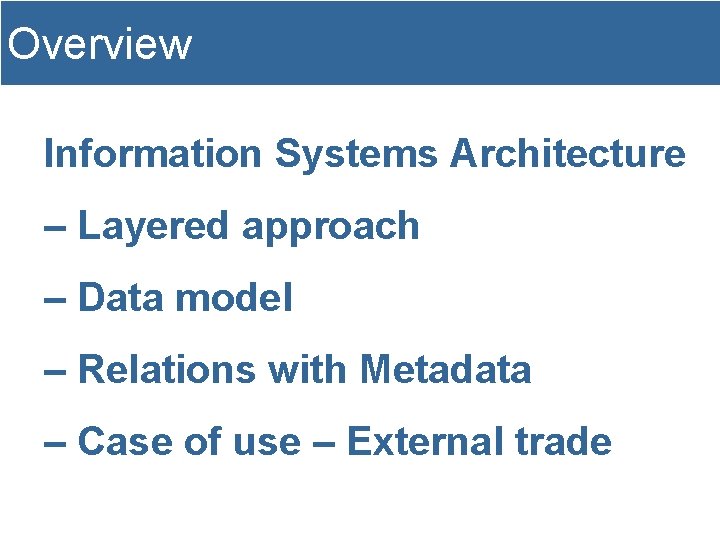 Overview

Information Systems Architecture

– Layered approach

– Data model

– Relations with Metadata

– Case of use – External trade